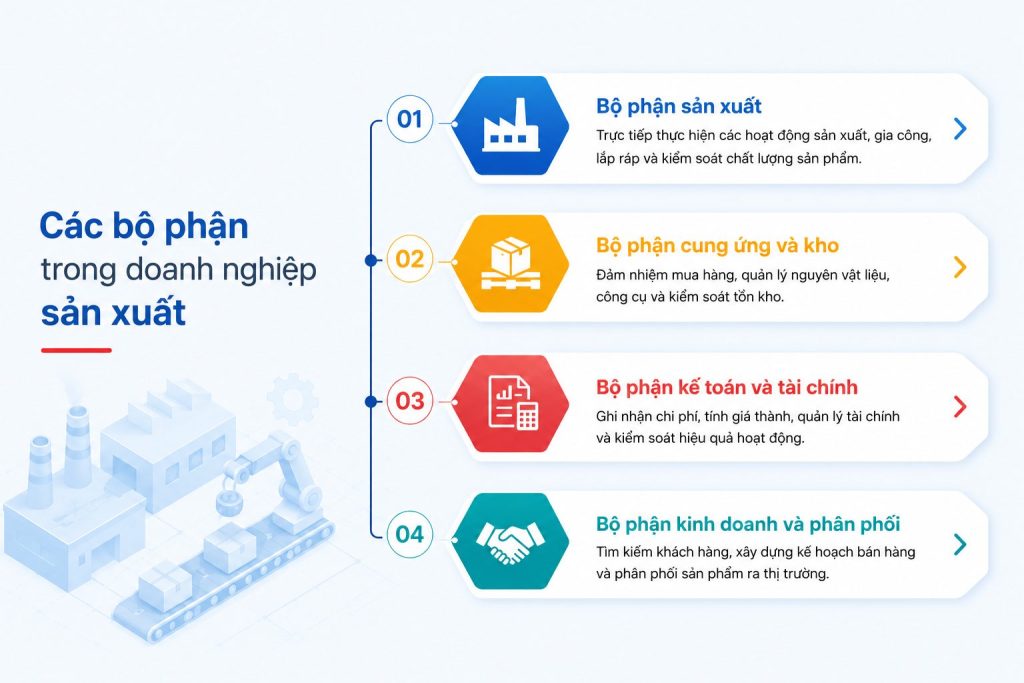 Các bộ phận trong doanh nghiệp sản xuất

01

Bộ phận sản xuất

Trực tiếp thực hiện các hoạt động sản xuất, gia công, lắp ráp và kiểm soát chất lượng sản phẩm.

02

Bộ phận cung ứng và kho

Đảm nhiệm mua hàng, quản lý nguyên vật liệu, công cụ và kiểm soát tồn kho.

03

Bộ phận kế toán và tài chính

Ghi nhận chi phí, tính giá thành, quản lý tài chính và kiểm soát hiệu quả hoạt động.

04

Bộ phận kinh doanh và phân phối

Tìm kiếm khách hàng, xây dựng kế hoạch bán hàng và phân phối sản phẩm ra thị trường.